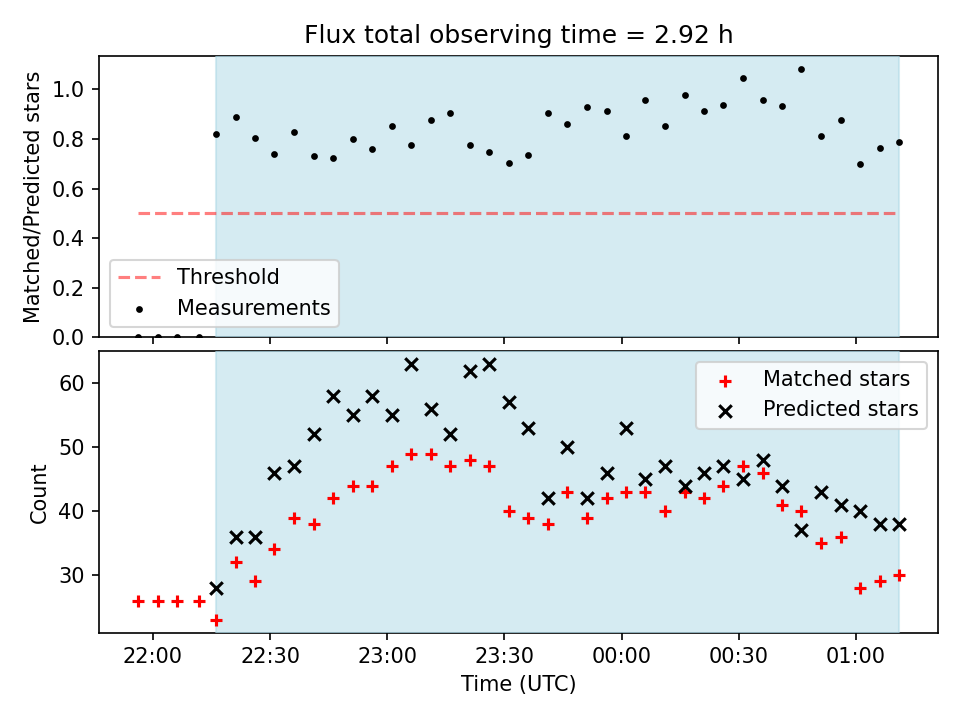 Flux total observing time = 2.92 h

Matched/Predicted stars

1.0
0.8
0.6
0.4
0.2
0.0

Threshold
Measurements

Count

60
50
40
30

Matched stars
Predicted stars

22:00
22:30
23:00
23:30
00:00
00:30
01:00

Time (UTC)